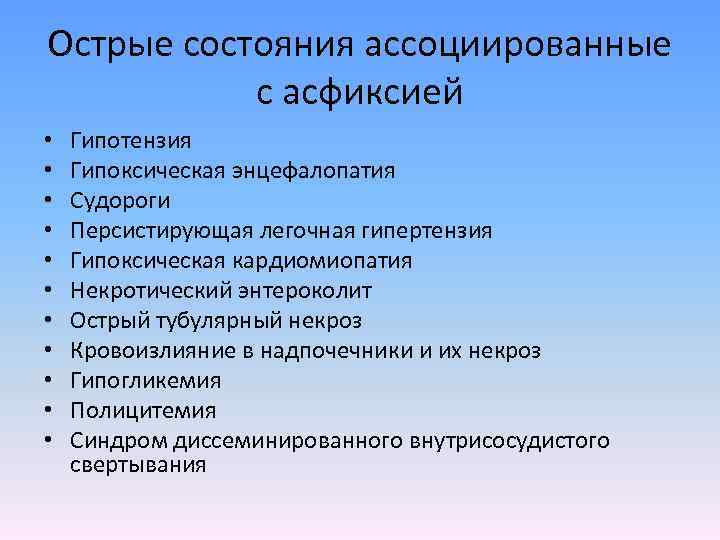 Острые состояния ассоциированные с асфиксией

• Гипотензия
• Гипоксическая энцефалопатия
• Судороги
• Персистирующая легочная гипертензия
• Гипоксическая кардиомиопатия
• Некротический энтероколит
• Острый тубулярный некроз
• Кровоизлияние в надпочечники и их некроз
• Гипогликемия
• Полицитемия
• Синдром диссеминированного внутрисосудистого свертывания